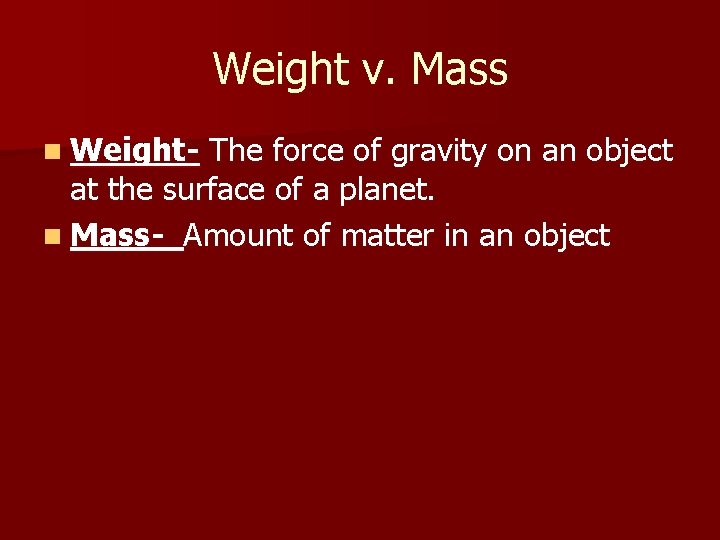 Weight v. Mass

Weight- The force of gravity on an object at the surface of a planet.

Mass- Amount of matter in an object